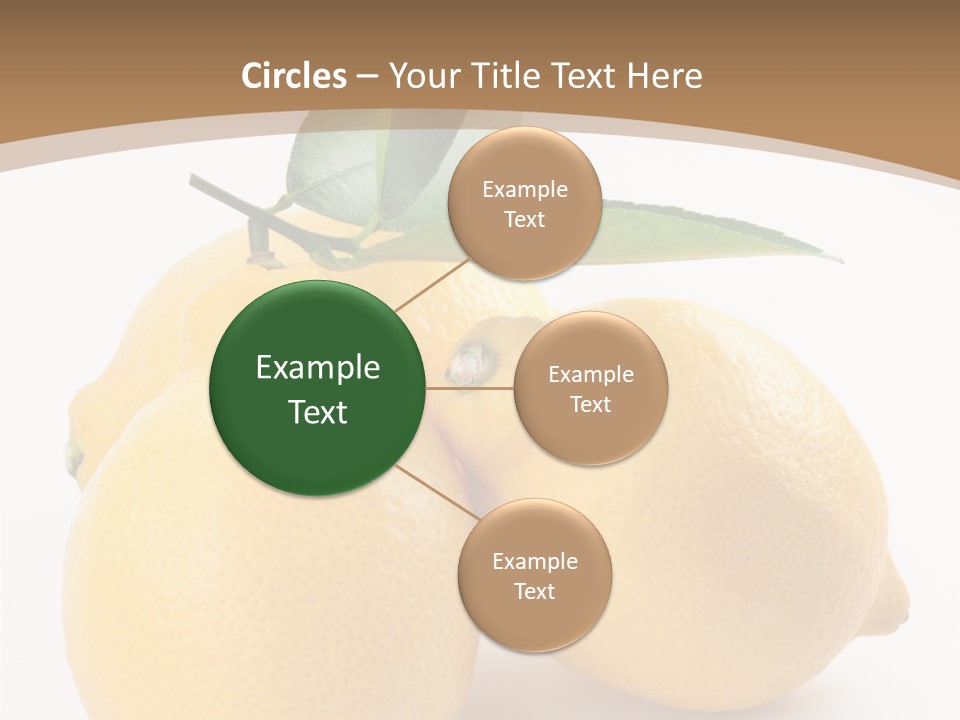 Circles – Your Title Text Here

Example Text

Example Text

Example Text

Example Text